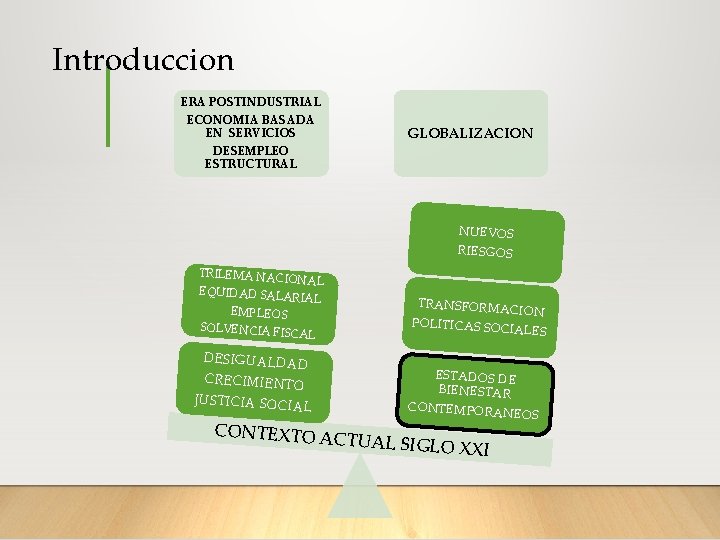 Introduccion

ERA POSTINDUSTRIAL
ECONOMIA BASADA EN SERVICIOS
DESEMPLEO ESTRUCTURAL

GLOBALIZACION

NUEVOS RIESGOS

TRILEMA NACIONAL
EQUIDAD SALARIAL
EMPLEOS
SOLVENCIA FISCAL

TRANSFORMACION POLITICAS SOCIALES

DESIGUALDAD
CRECIMIENTO
JUSTICIA SOCIAL

ESTADOS DE BIENESTAR CONTEMPORANEOS

CONTEXTO ACTUAL SIGLO XXI